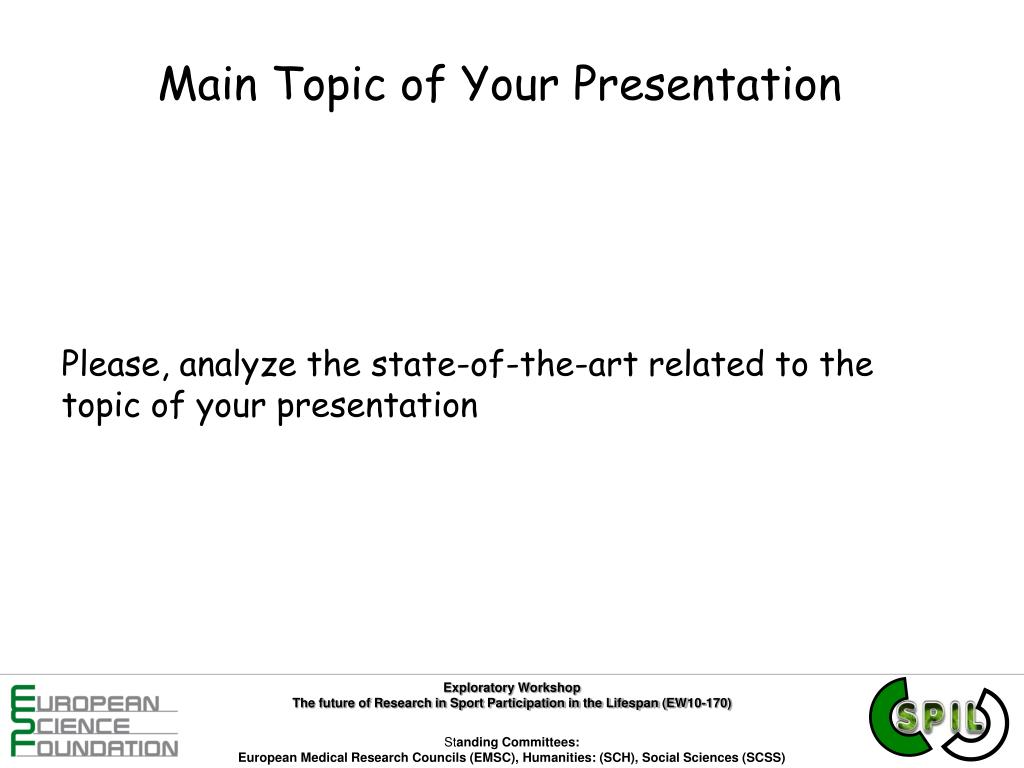 Main Topic of Your Presentation

Please, analyze the state-of-the-art related to the topic of your presentation

EUROPEAN SCIENCE FOUNDATION

Exploratory Workshop
The future of Research in Sport Participation in the Lifespan (EW10-170)

Standing Committees:
European Medical Research Councils (EMSC), Humanities: (SCH), Social Sciences (SCSS)

SPIL